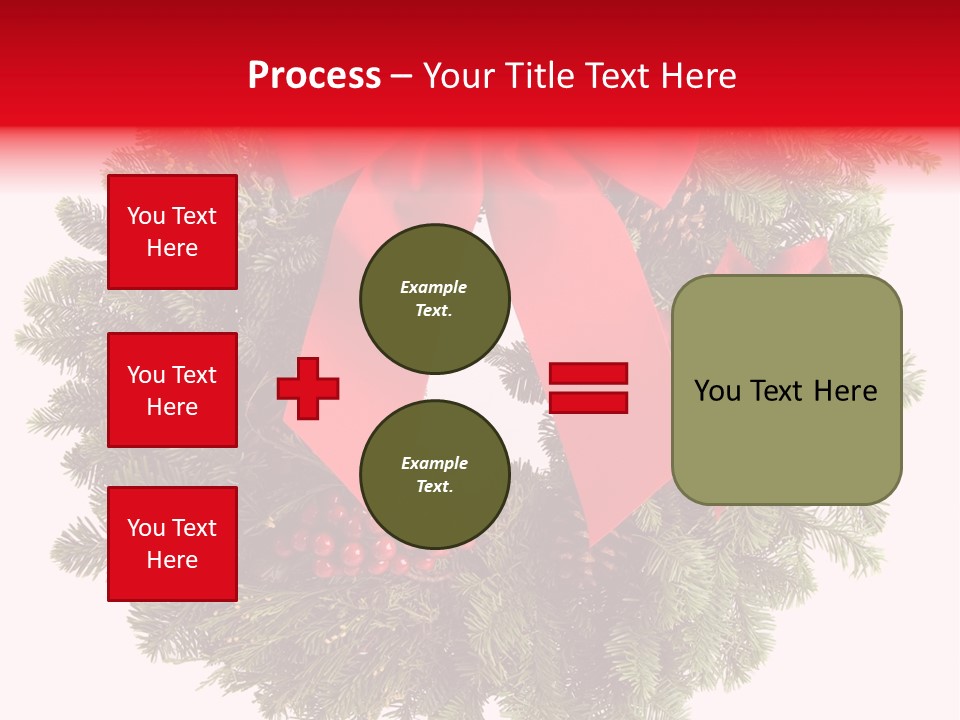 Process – Your Title Text Here

You Text Here

You Text Here

You Text Here

Example Text.

Example Text.

You Text Here